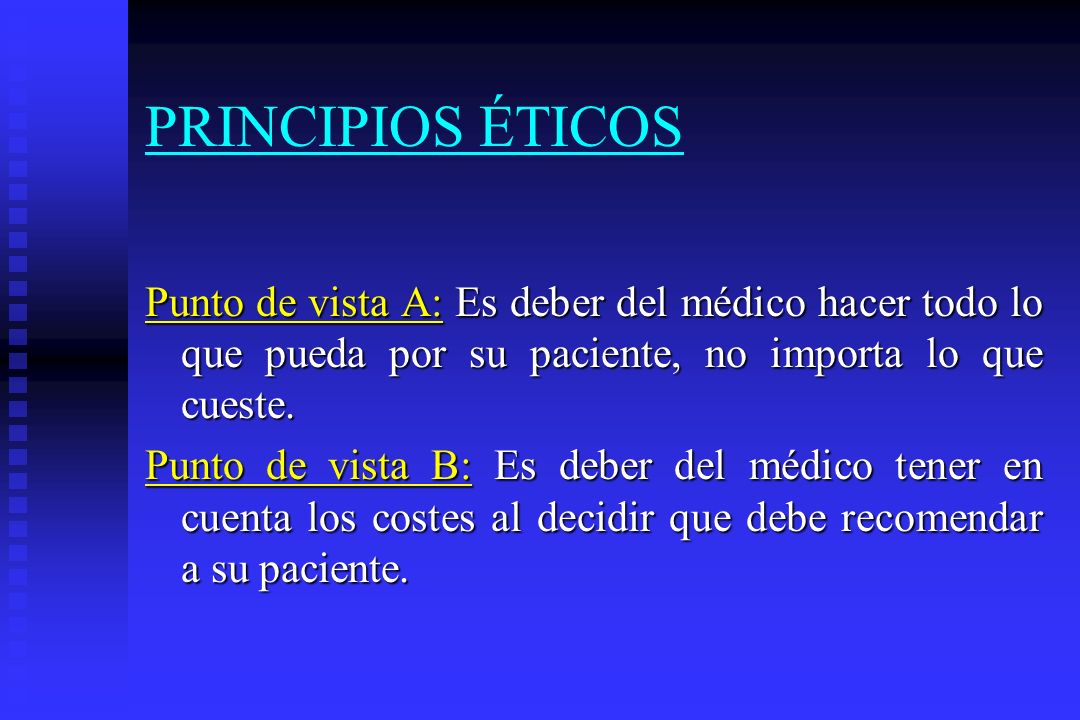 PRINCIPIOS ÉTICOS

Punto de vista A: Es deber del médico hacer todo lo que pueda por su paciente, no importa lo que cueste.

Punto de vista B: Es deber del médico tener en cuenta los costes al decidir que debe recomendar a su paciente.